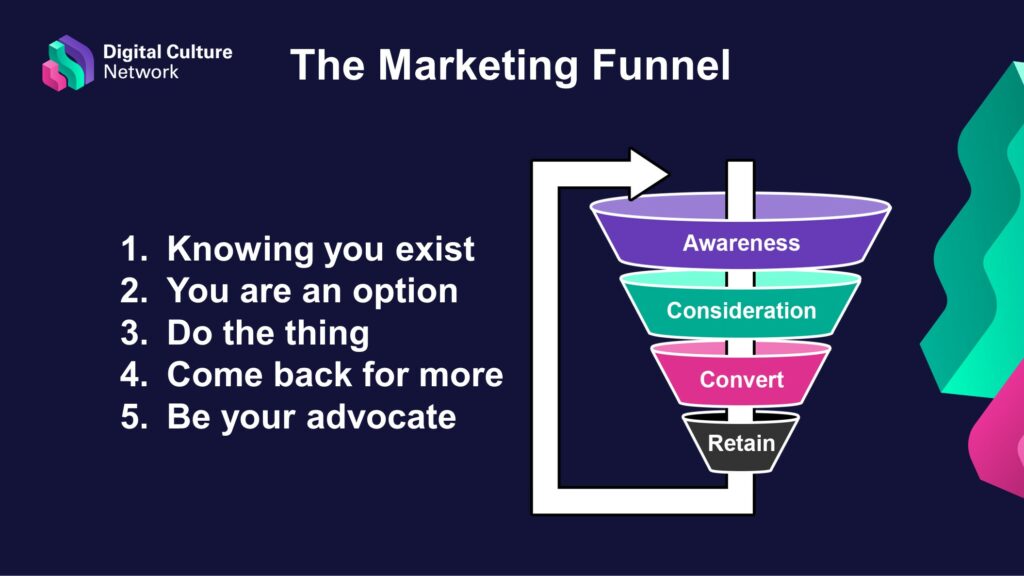 Digital Culture Network

The Marketing Funnel

1. Knowing you exist
2. You are an option
3. Do the thing
4. Come back for more
5. Be your advocate

Awareness
Consideration
Convert
Retain